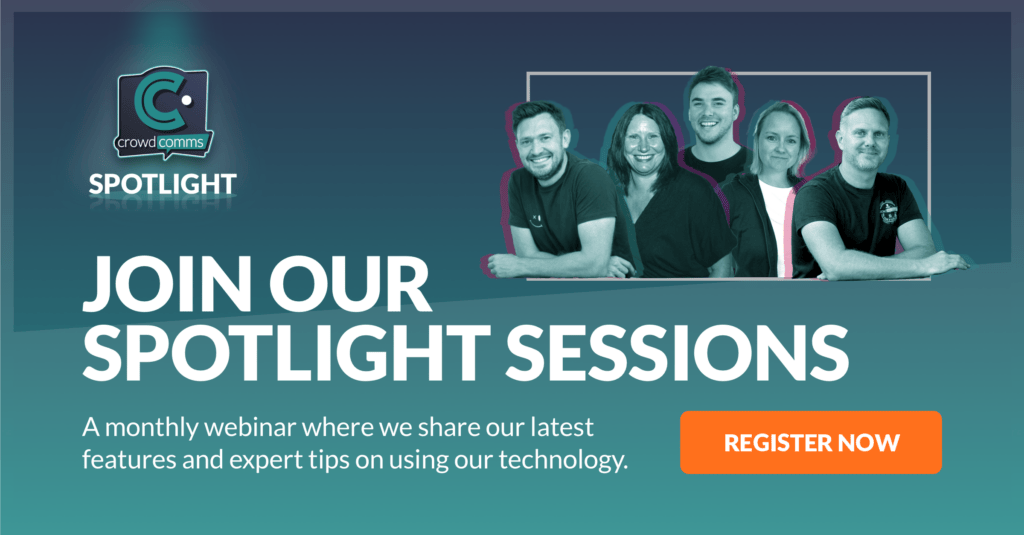 crowdcomms
SPOTLIGHT

JOIN OUR SPOTLIGHT SESSIONS

A monthly webinar where we share our latest features and expert tips on using our technology.

REGISTER NOW